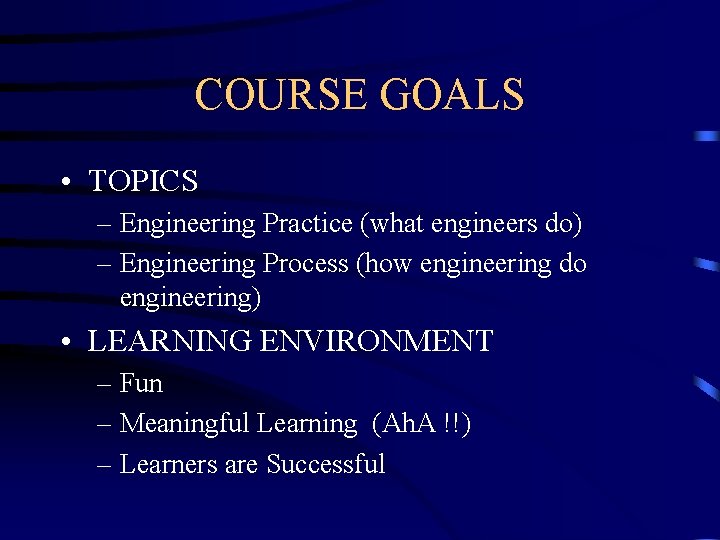 COURSE GOALS

• TOPICS
– Engineering Practice (what engineers do)
– Engineering Process (how engineering do engineering)

• LEARNING ENVIRONMENT
– Fun
– Meaningful Learning (AhA !!)
– Learners are Successful